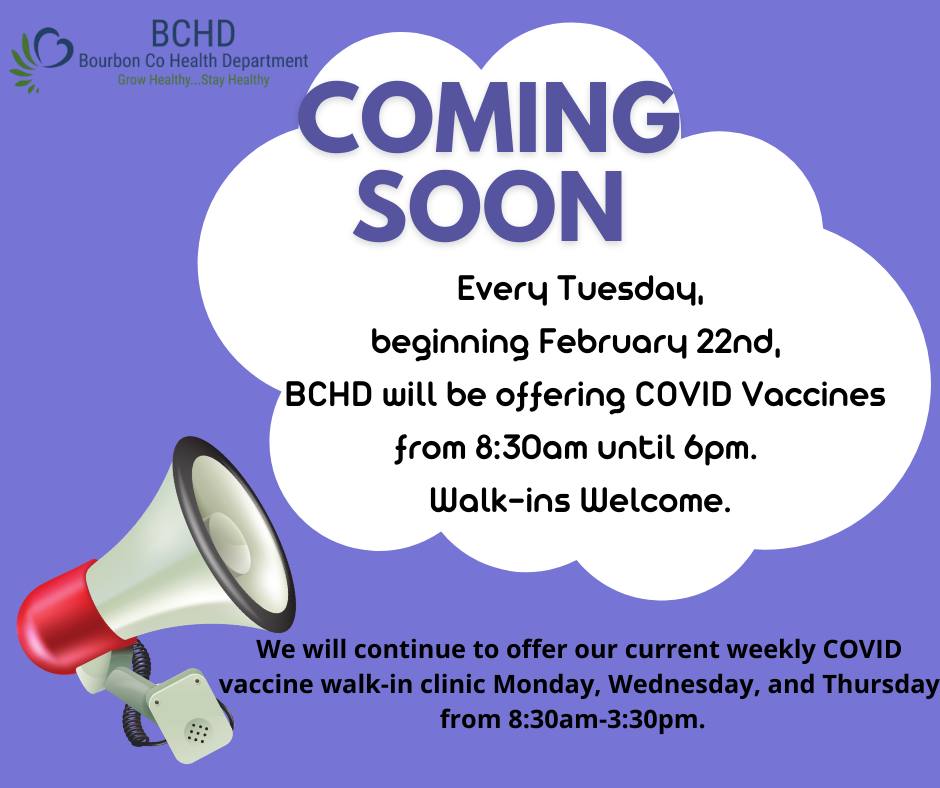 BCHD
Bourbon Co Health Department
Grow Healthy...Stay Healthy

COMING SOON

Every Tuesday, beginning February 22nd, BCHD will be offering COVID Vaccines from 8:30am until 6pm. Walk-ins Welcome.

We will continue to offer our current weekly COVID vaccine walk-in clinic Monday, Wednesday, and Thursday from 8:30am-3:30pm.